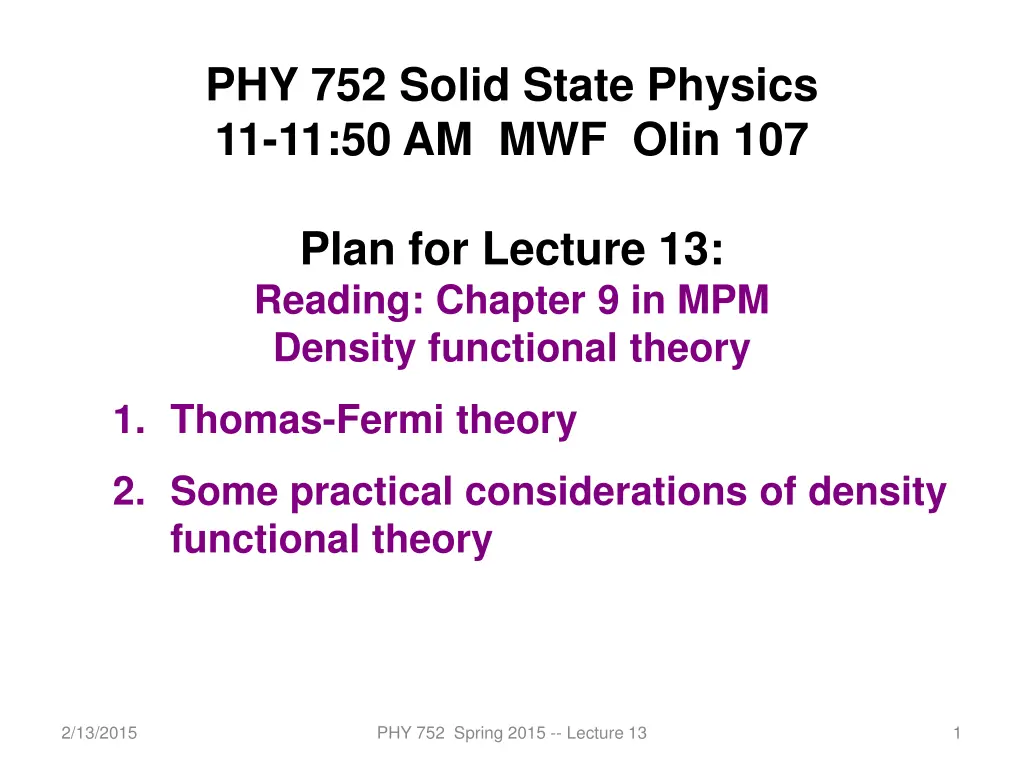 PHY 752 Solid State Physics
11-11:50 AM MWF Olin 107

Plan for Lecture 13:
Reading: Chapter 9 in MPM
Density functional theory

1. Thomas-Fermi theory
2. Some practical considerations of density functional theory

2/13/2015
PHY 752 Spring 2015 -- Lecture 13
1